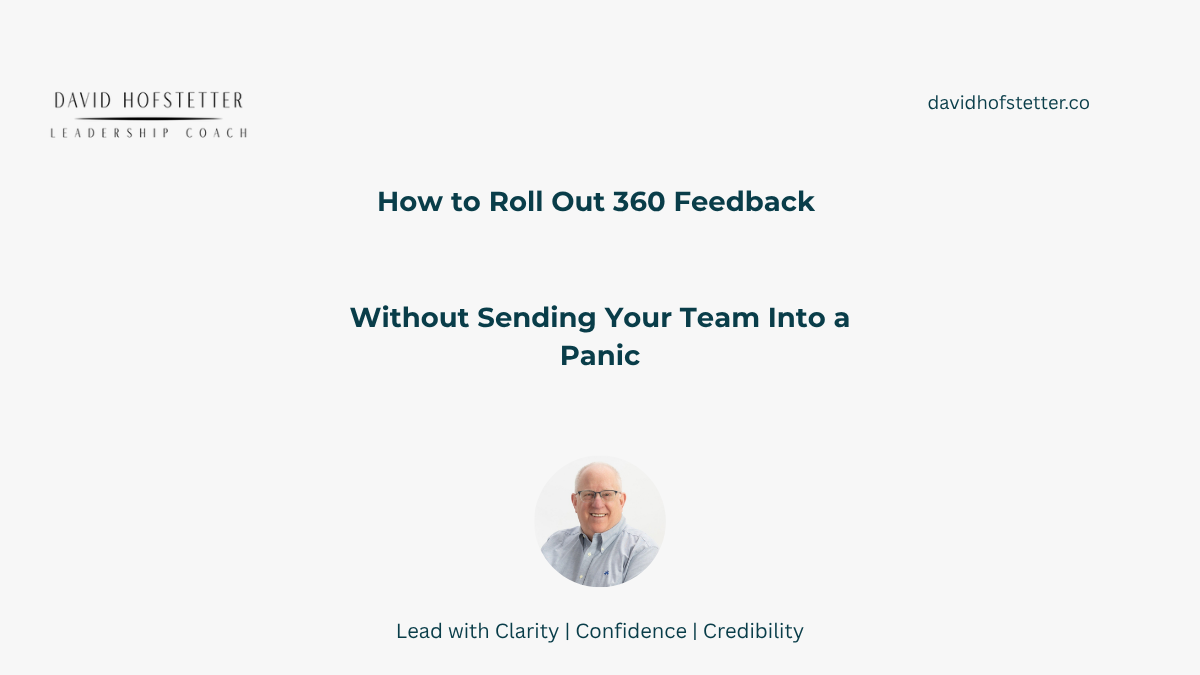 DAVID HOFSTETTER
LEADERSHIP COACH

davidhofstetter.co

How to Roll Out 360 Feedback

Without Sending Your Team Into a Panic

Lead with Clarity | Confidence | Credibility